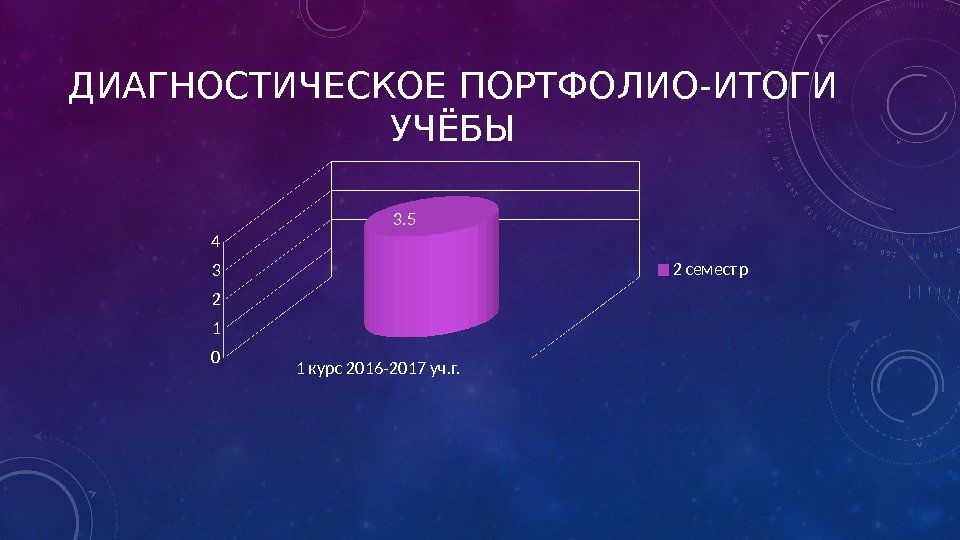 ДИАГНОСТИЧЕСКОЕ ПОРТФОЛИО-ИТОГИ УЧЁБЫ

3.5

4
3
2
1
0

1 курс 2016-2017 уч.г.

2 семестр